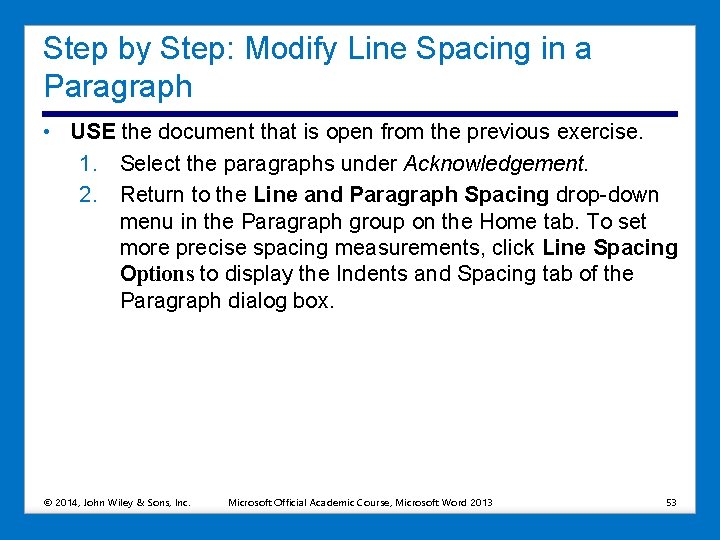 Step by Step: Modify Line Spacing in a Paragraph

• USE the document that is open from the previous exercise.

1. Select the paragraphs under Acknowledgement.

2. Return to the Line and Paragraph Spacing drop-down menu in the Paragraph group on the Home tab. To set more precise spacing measurements, click Line Spacing Options to display the Indents and Spacing tab of the Paragraph dialog box.

© 2014, John Wiley & Sons, Inc. Microsoft Official Academic Course, Microsoft Word 2013 53